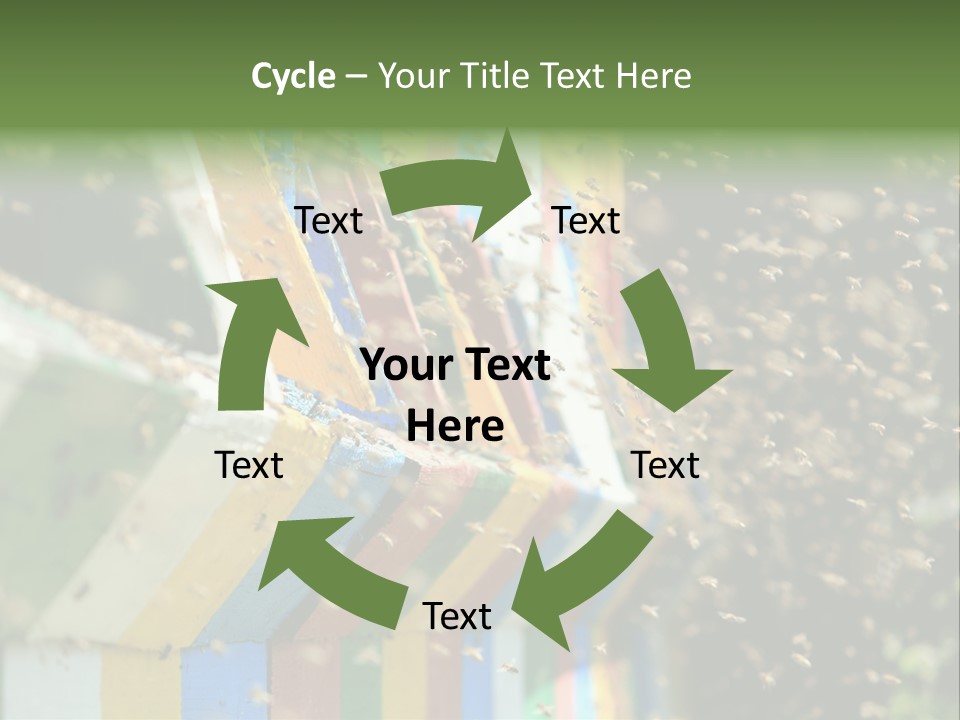 Cycle – Your Title Text Here

Text

Text

Your Text Here

Text

Text

Text